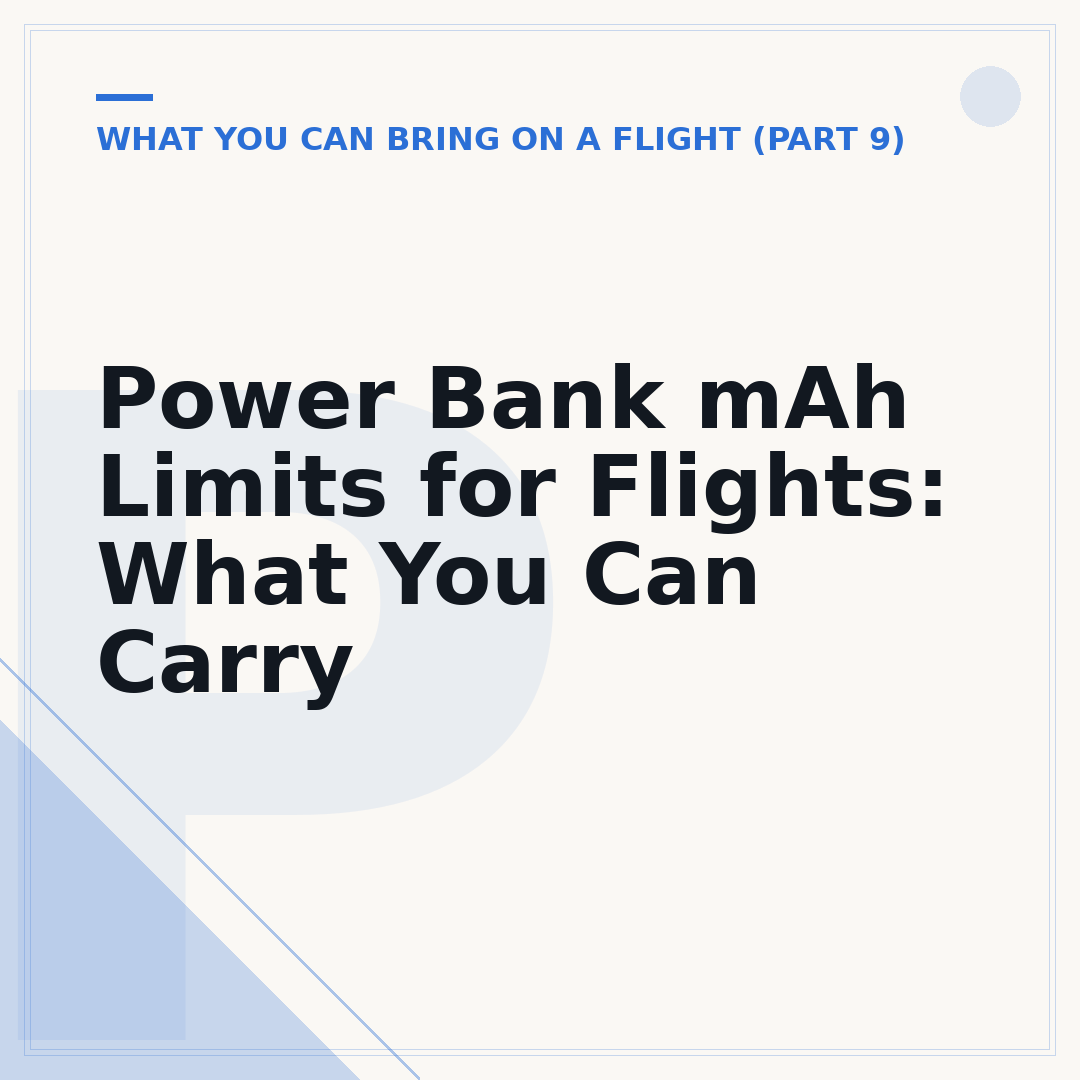 WHAT YOU CAN BRING ON A FLIGHT (PART 9)

Power Bank mAh Limits for Flights: What You Can Carry